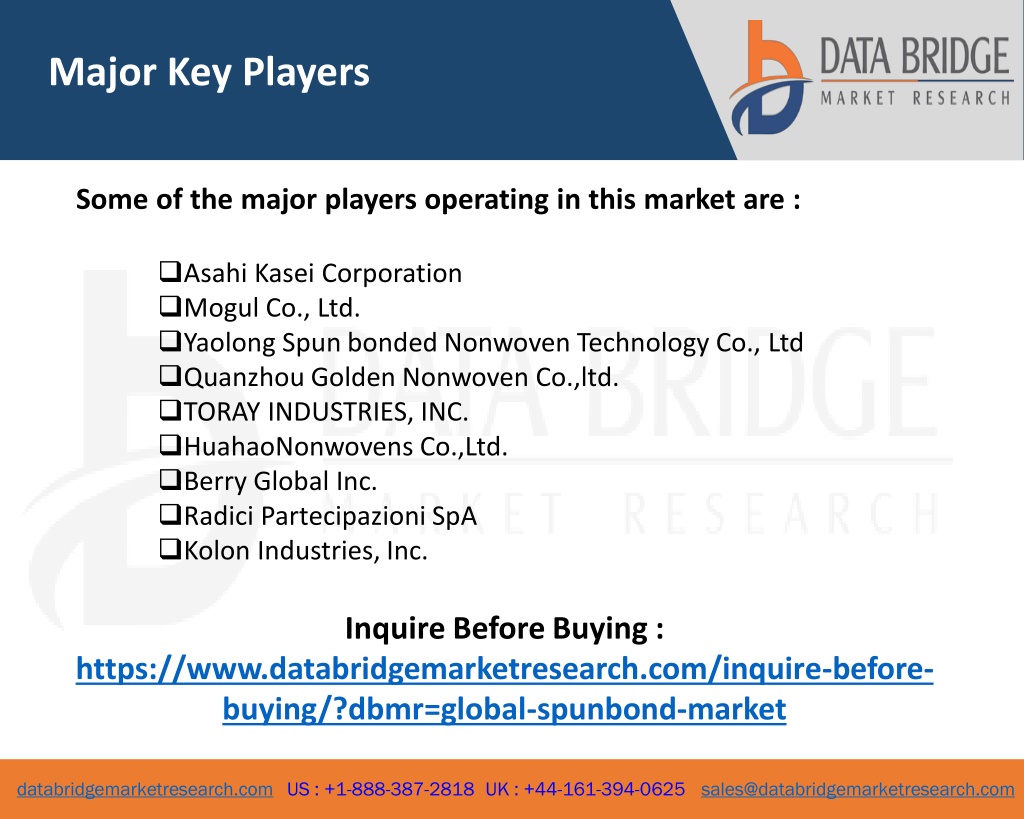 Major Key Players

DATA BRIDGE
MARKET RESEARCH

Some of the major players operating in this market are :

❑Asahi Kasei Corporation
❑Mogul Co., Ltd.
❑Yaolong Spun bonded Nonwoven Technology Co., Ltd
❑Quanzhou Golden Nonwoven Co.,ltd.
❑TORAY INDUSTRIES, INC.
❑HuahaoNonwovens Co.,Ltd.
❑Berry Global Inc.
❑Radici Partecipazioni SpA
❑Kolon Industries, Inc.

DATA BRIDGE
MARKET RESEARCH

Inquire Before Buying :
https://www.databridgemarketresearch.com/inquire-before-buying/?dbmr=global-spunbond-market

databridgemarketresearch.com US : +1-888-387-2818 UK : +44-161-394-0625 sales@databridgemarketresearch.com